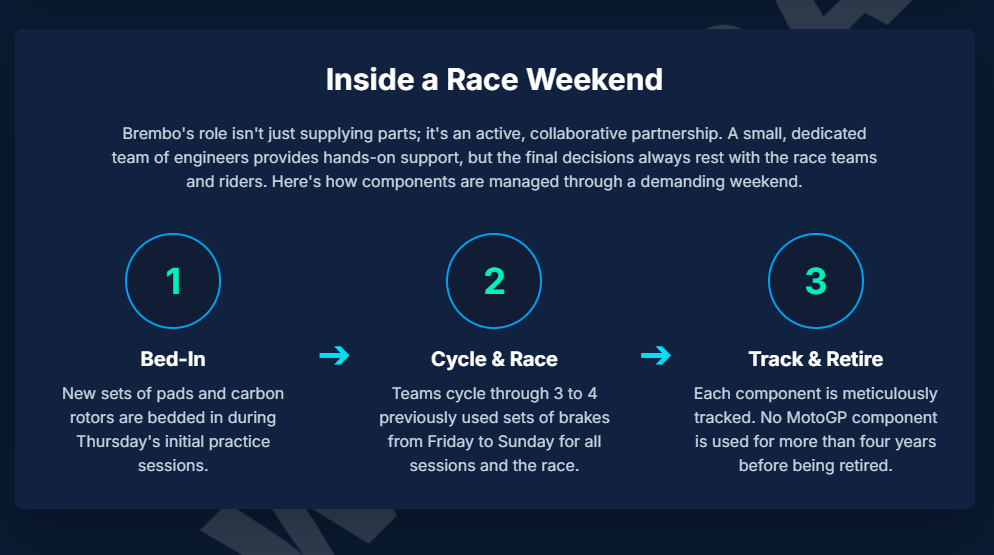 Inside a Race Weekend

Brembo's role isn't just supplying parts; it's an active, collaborative partnership. A small, dedicated team of engineers provides hands-on support, but the final decisions always rest with the race teams and riders. Here's how components are managed through a demanding weekend.

1

Bed-In

New sets of pads and carbon rotors are bedded in during Thursday's initial practice sessions.

→

2

Cycle & Race

Teams cycle through 3 to 4 previously used sets of brakes from Friday to Sunday for all sessions and the race.

→

3

Track & Retire

Each component is meticulously tracked. No MotoGP component is used for more than four years before being retired.